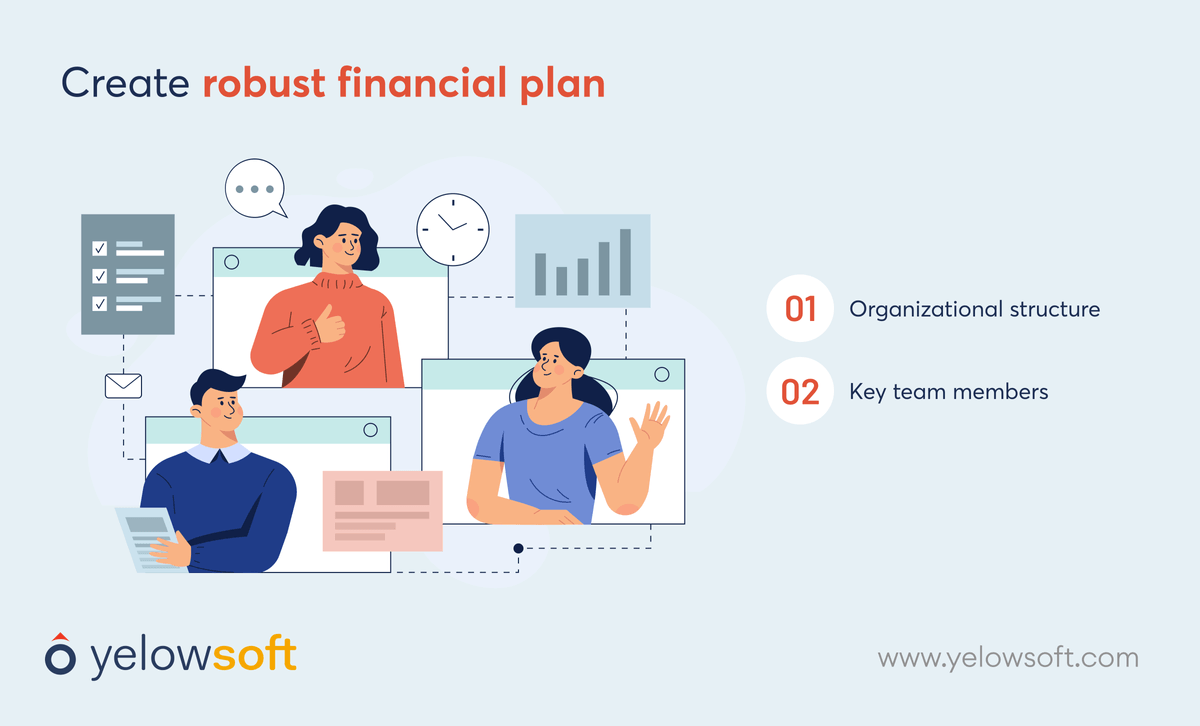 Create robust financial plan

01 Organizational structure

02 Key team members

yelowsoft

www.yelowsoft.com